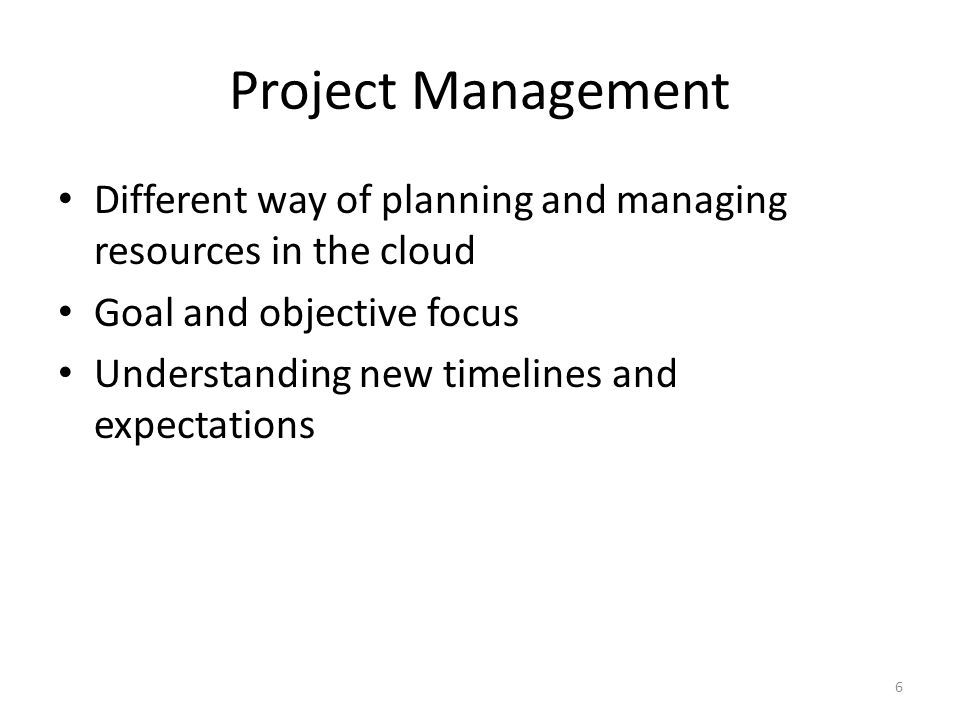 Project Management

• Different way of planning and managing resources in the cloud
• Goal and objective focus
• Understanding new timelines and expectations

6